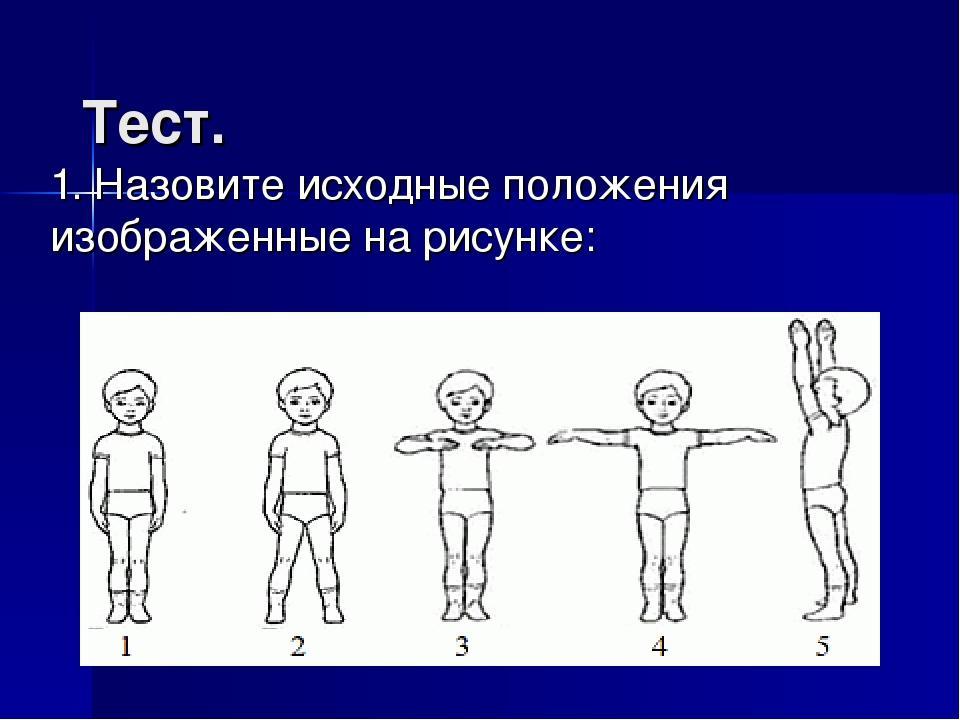 Тест.

1. Назовите исходные положения изображенные на рисунке:

1 2 3 4 5